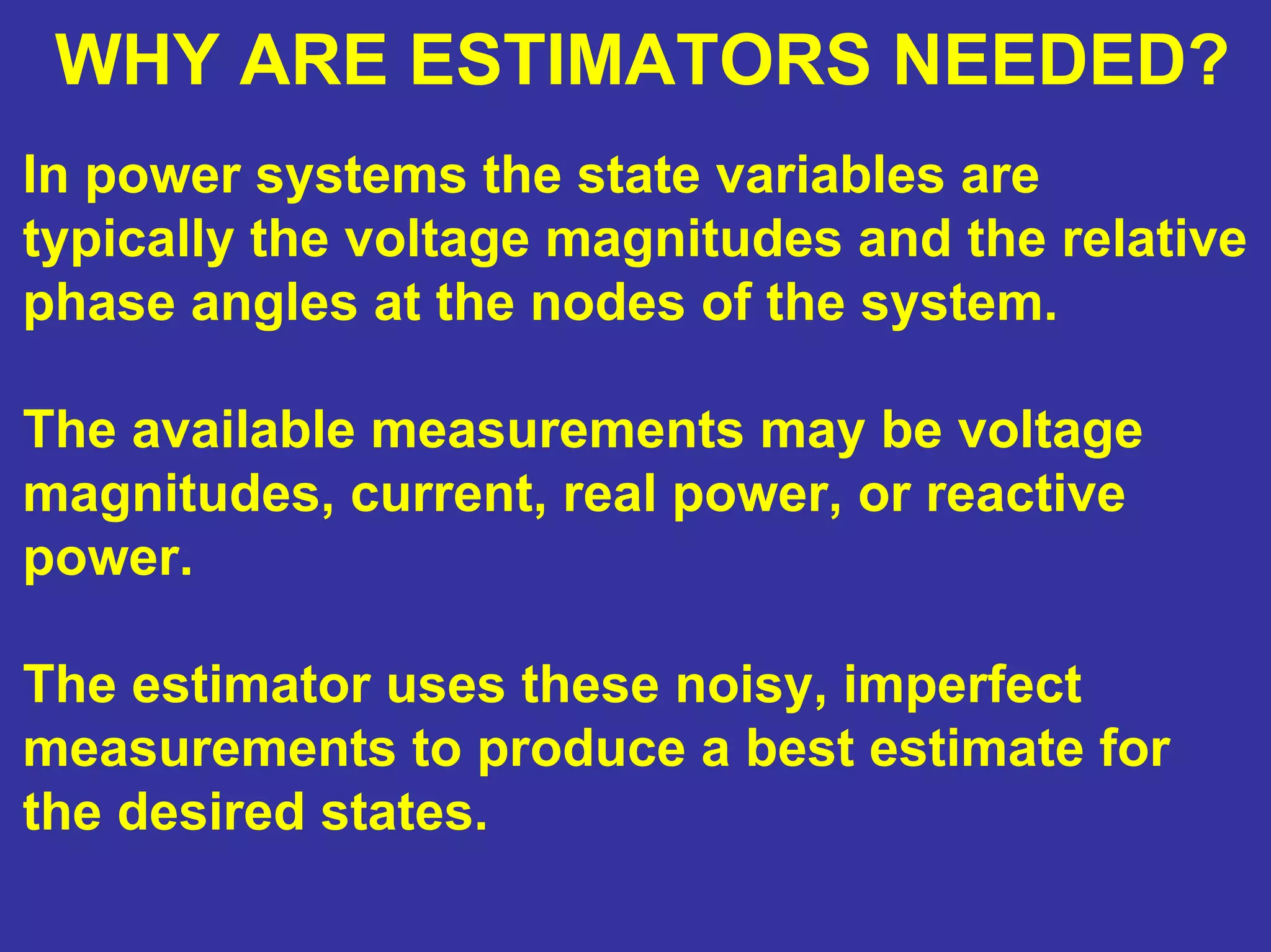 WHY ARE ESTIMATORS NEEDED?

In power systems the state variables are typically the voltage magnitudes and the relative phase angles at the nodes of the system.

The available measurements may be voltage magnitudes, current, real power, or reactive power.

The estimator uses these noisy, imperfect measurements to produce a best estimate for the desired states.